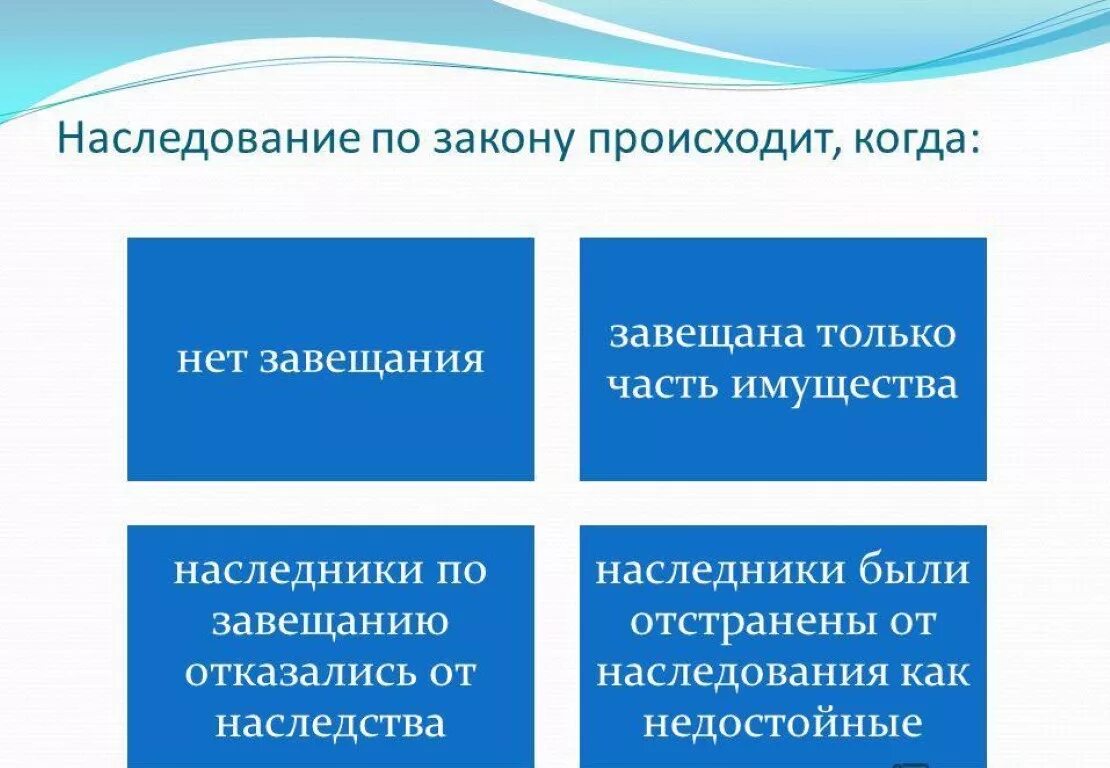 Наследование по закону происходит, когда:

нет завещания

завещана только часть имущества

наследники по завещанию отказались от наследства

наследники были отстранены от наследования как недостойные